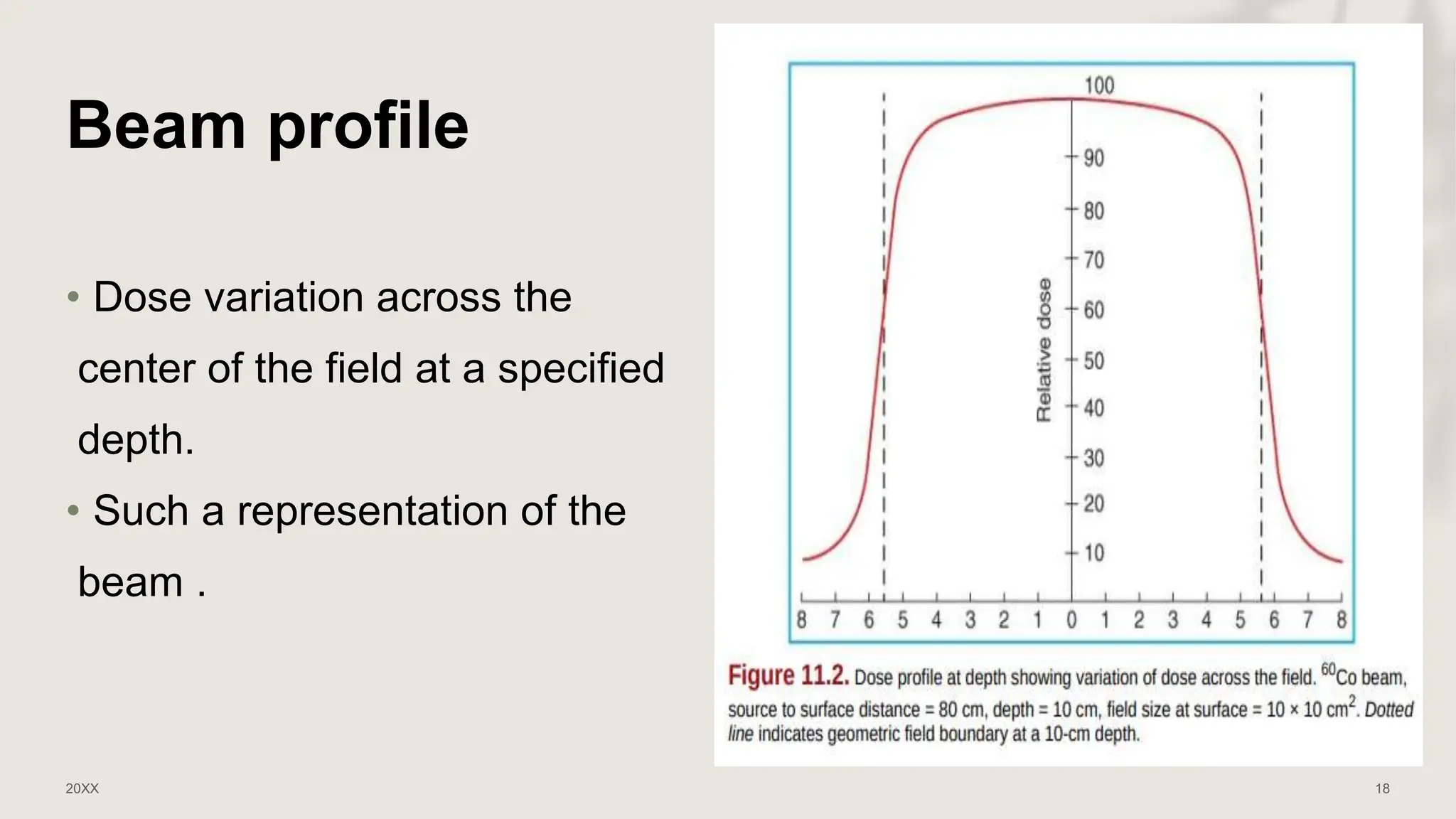 Beam profile

• Dose variation across the center of the field at a specified depth.

• Such a representation of the beam .

100
90
80
70
60
50
40
30
20
10
Relative dose

8 7 6 5 4 3 2 1 0 1 2 3 4 5 6 7 8

Figure 11.2. Dose profile at depth showing variation of dose across the field. $^{60}$Co beam, source to surface distance = 80 cm, depth = 10 cm, field size at surface = 10 × 10 cm$^2$. Dotted line indicates geometric field boundary at a 10-cm depth.

20XX

18